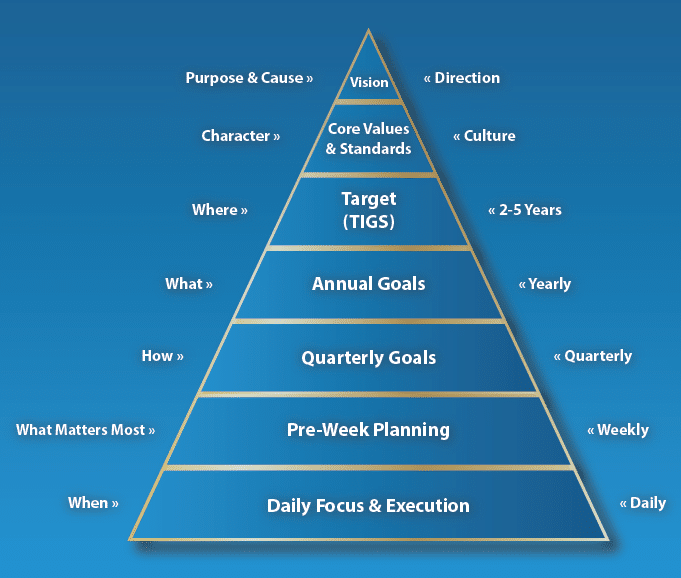 Purpose & Cause » Vision « Direction

Character » Core Values & Standards « Culture

Where » Target (TIGS) « 2-5 Years

What » Annual Goals « Yearly

How » Quarterly Goals « Quarterly

What Matters Most » Pre-Week Planning « Weekly

When » Daily Focus & Execution « Daily